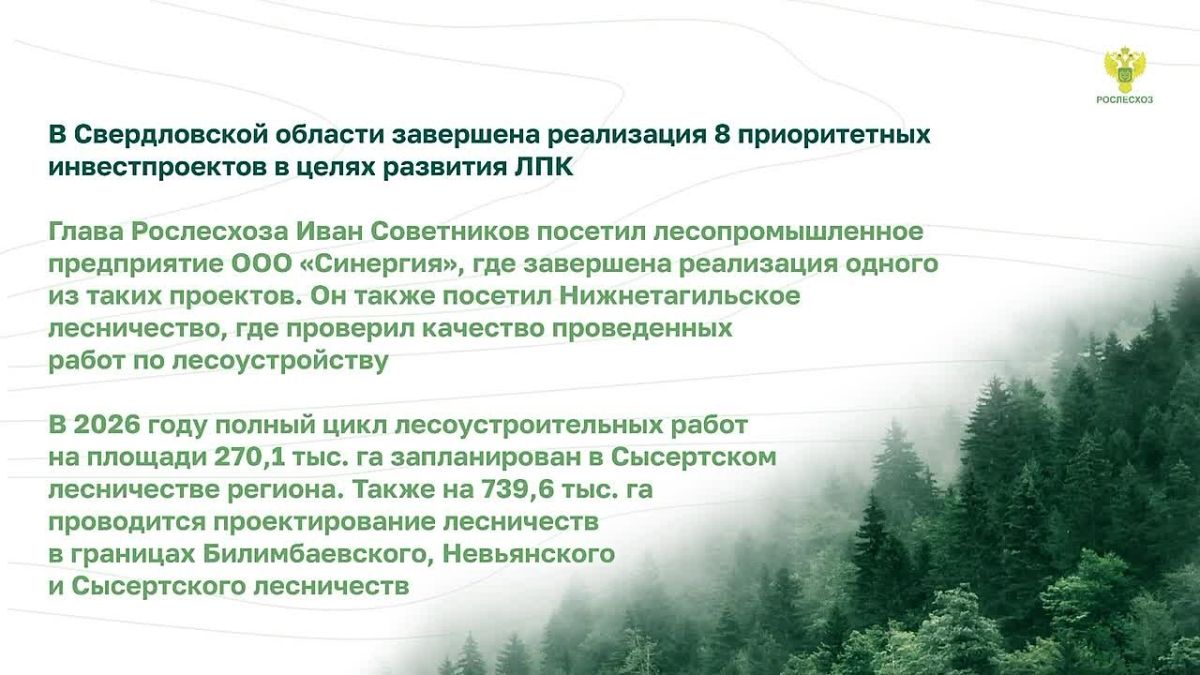 РОСЛЕСХОЗ

В Свердловской области завершена реализация 8 приоритетных инвестпроектов в целях развития ЛПК

Глава Рослесхоза Иван Советников посетил лесопромышленное предприятие ООО «Синергия», где завершена реализация одного из таких проектов. Он также посетил Нижнетагильское лесничество, где проверил качество проведенных работ по лесоустройству

В 2026 году полный цикл лесоустроительных работ на площади 270,1 тыс. га запланирован в Сысертском лесничестве региона. Также на 739,6 тыс. га проводится проектирование лесничеств в границах Билимбаевского, Невьянского и Сысертского лесничеств